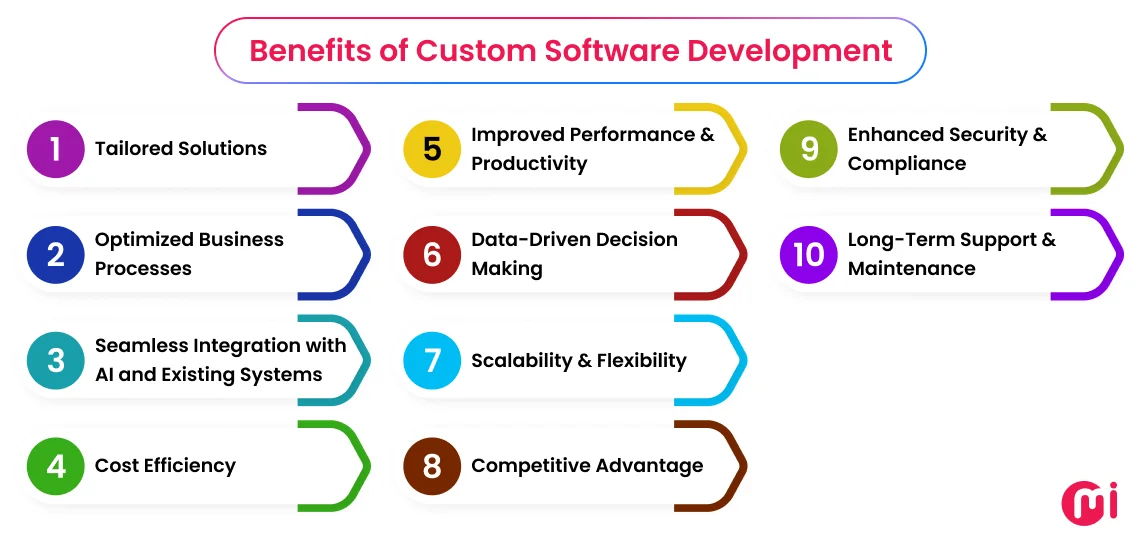 Benefits of Custom Software Development

1 Tailored Solutions

2 Optimized Business Processes

3 Seamless Integration with AI and Existing Systems

4 Cost Efficiency

5 Improved Performance & Productivity

6 Data-Driven Decision Making

7 Scalability & Flexibility

8 Competitive Advantage

9 Enhanced Security & Compliance

10 Long-Term Support & Maintenance

mi